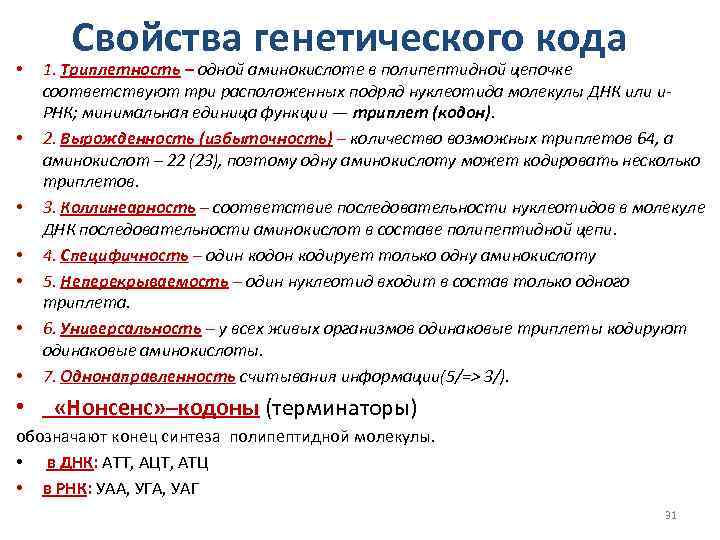 Свойства генетического кода

• 1. Триплетность – одной аминокислоте в полипептидной цепочке соответствуют три расположенных подряд нуклеотида молекулы ДНК или и-РНК; минимальная единица функции — триплет (кодон).

• 2. Вырожденность (избыточность) – количество возможных триплетов 64, а аминокислот – 22 (23), поэтому одну аминокислоту может кодировать несколько триплетов.

• 3. Коллинеарность – соответствие последовательности нуклеотидов в молекуле ДНК последовательности аминокислот в составе полипептидной цепи.

• 4. Специфичность – один кодон кодирует только одну аминокислоту

• 5. Неперекрываемость – один нуклеотид входит в состав только одного триплета.

• 6. Универсальность – у всех живых организмов одинаковые триплеты кодируют одинаковые аминокислоты.

• 7. Однонаправленность считывания информации(5/=> 3/).

• «Нонсенс»–кодоны (терминаторы)

обозначают конец синтеза полипептидной молекулы.

• в ДНК: АТТ, АЦТ, АТЦ

• в РНК: УАА, УГА, УАГ

31